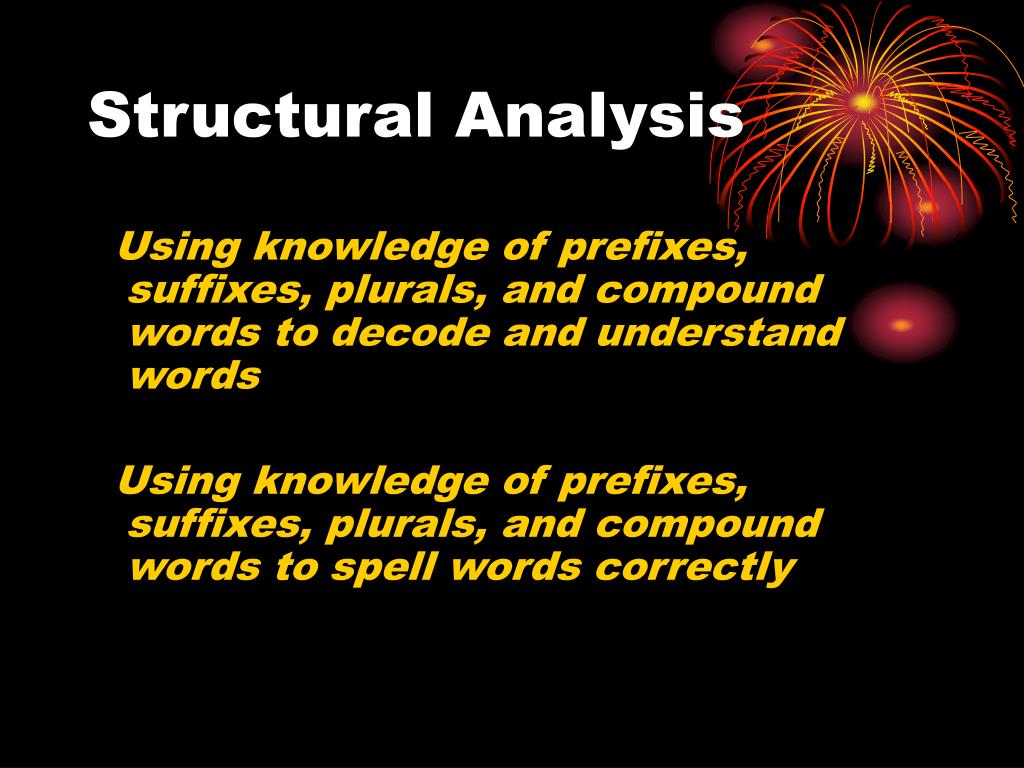 Structural Analysis

Using knowledge of prefixes, suffixes, plurals, and compound words to decode and understand words

Using knowledge of prefixes, suffixes, plurals, and compound words to spell words correctly